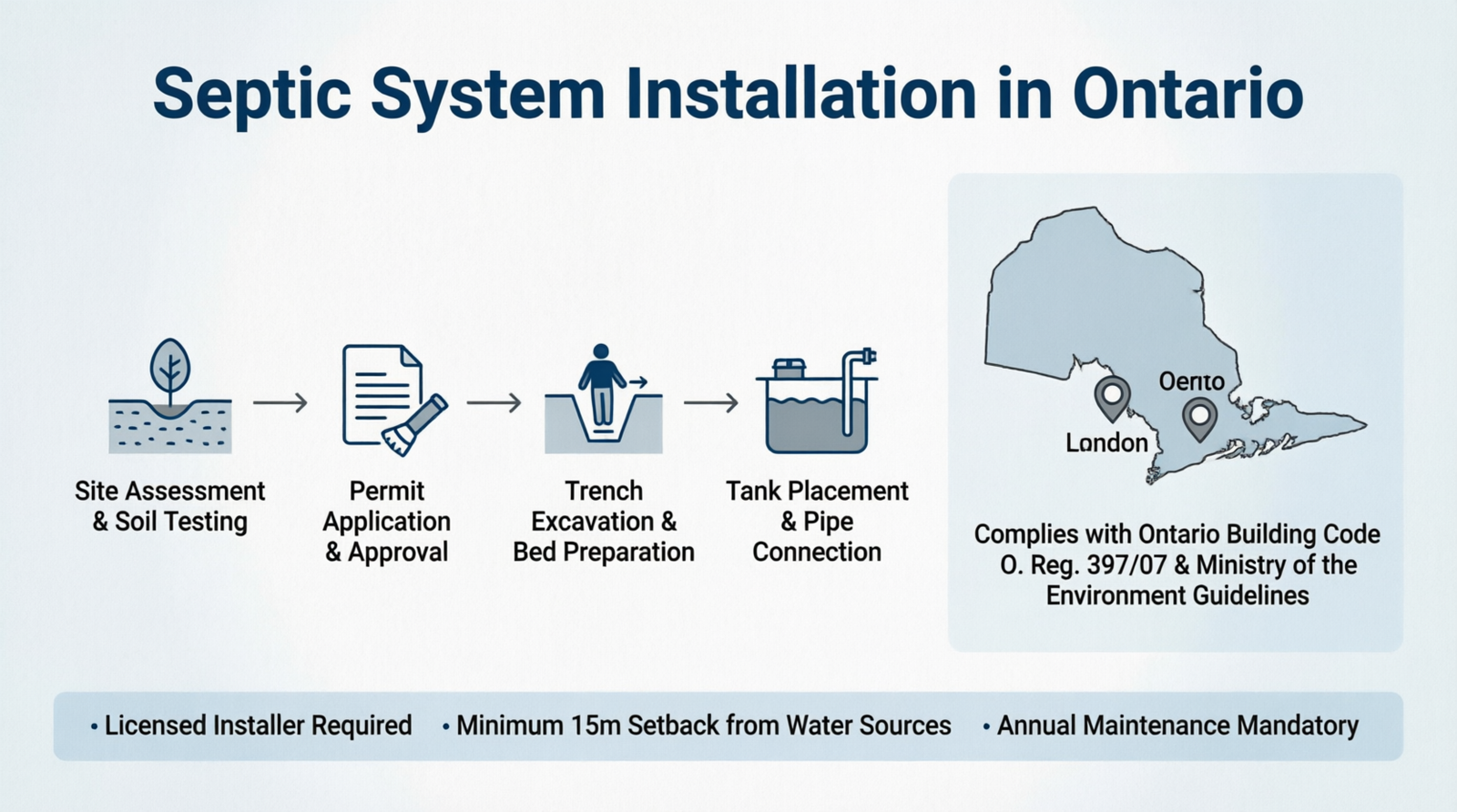 Septic System Installation in Ontario

Site Assessment & Soil Testing

Permit Application & Approval

Trench Excavation & Bed Preparation

Tank Placement & Pipe Connection

Oento

London

Complies with Ontario Building Code O. Reg. 397/07 & Ministry of the Environment Guidelines

• Licensed Installer Required • Minimum 15m Setback from Water Sources • Annual Maintenance Mandatory